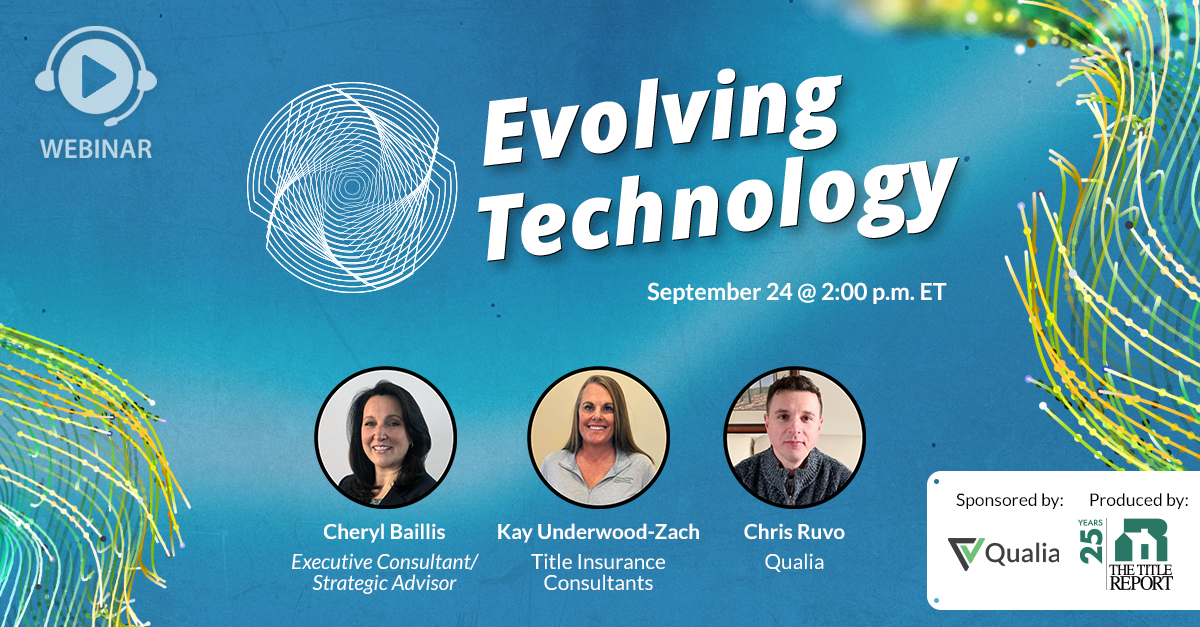 WEBINAR

Evolving Technology

September 24 @ 2:00 p.m. ET

Cheryl Baillis
Executive Consultant/ Strategic Advisor

Kay Underwood-Zach
Title Insurance Consultants

Chris Ruvo
Qualia

Sponsored by:
Qualia

Produced by:
25 YEARS
THE TITLE REPORT